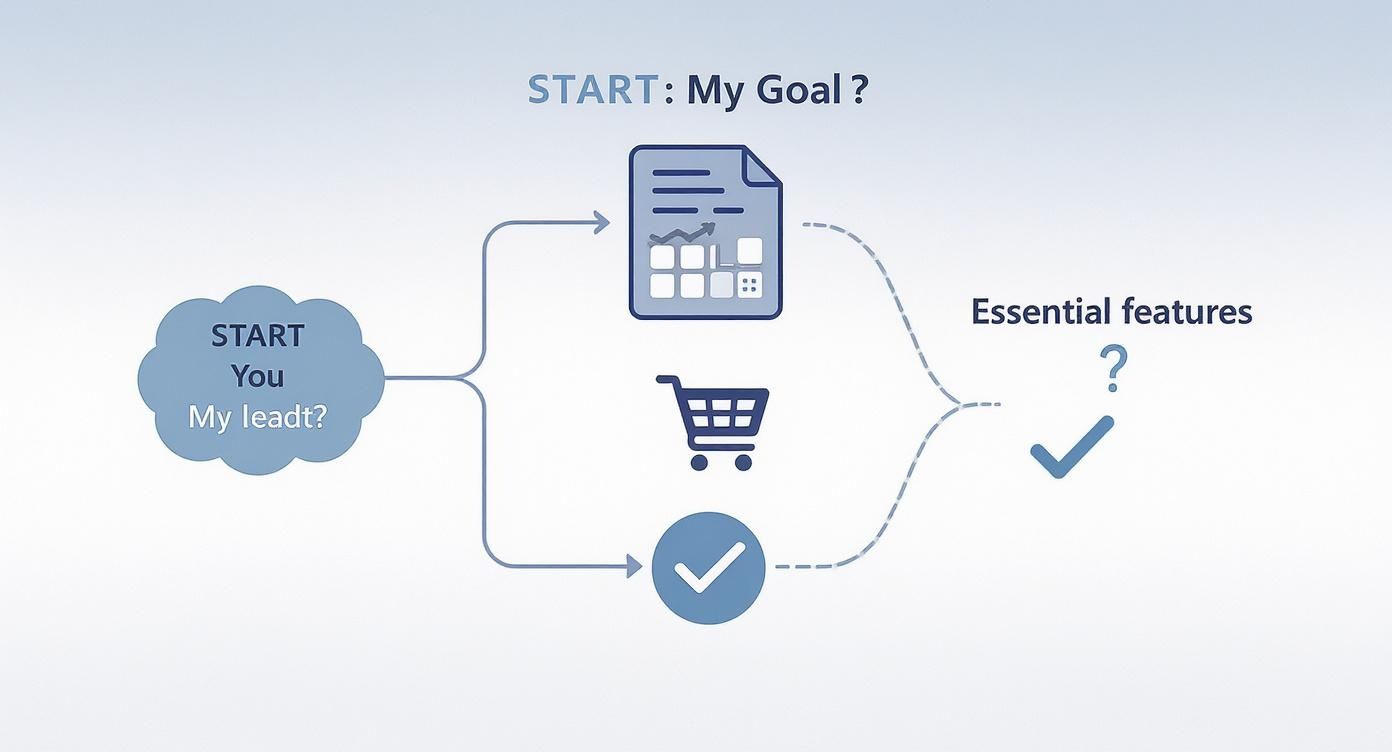 START: My Goal ?

START
You
My leadt?

Essential features
?